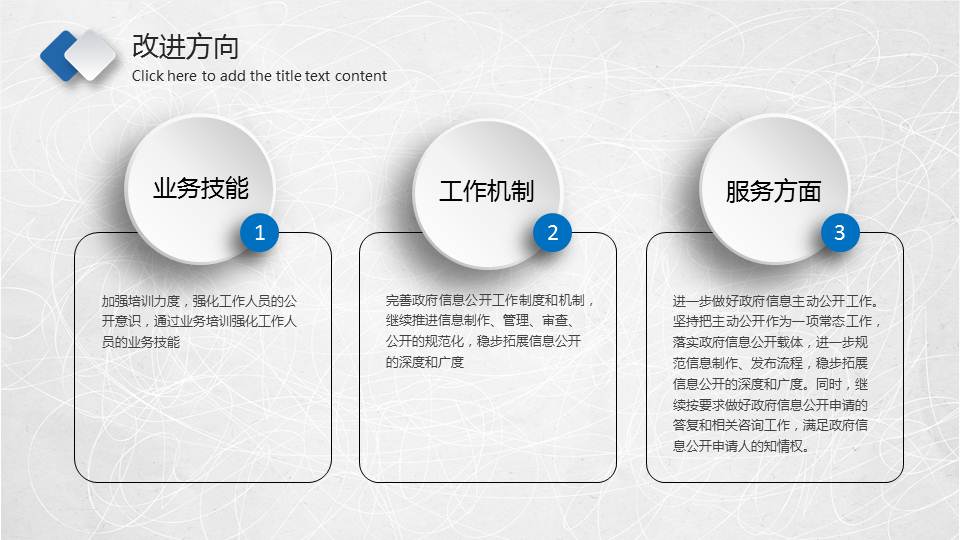 改进方向
Click here to add the title text content

业务技能
1
加强培训力度，强化工作人员的公开意识，通过业务培训强化工作人员的业务技能

工作机制
2
完善政府信息公开工作制度和机制，继续推进信息制作、管理、审查、公开的规范化，稳步拓展信息公开的深度和广度

服务方面
3
进一步做好政府信息主动公开工作。坚持把主动公开作为一项常态工作，落实政府信息公开载体，进一步规范信息制作、发布流程，稳步拓展信息公开的深度和广度。同时，继续按要求做好政府信息公开申请的答复和相关咨询工作，满足政府信息公开申请人的知情权。